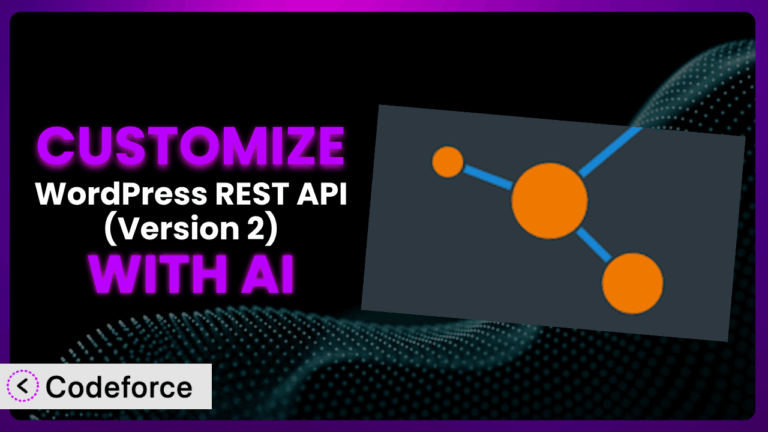 CUSTOMIZE
WordPress REST API (Version 2)
WITH AI

Codeforce